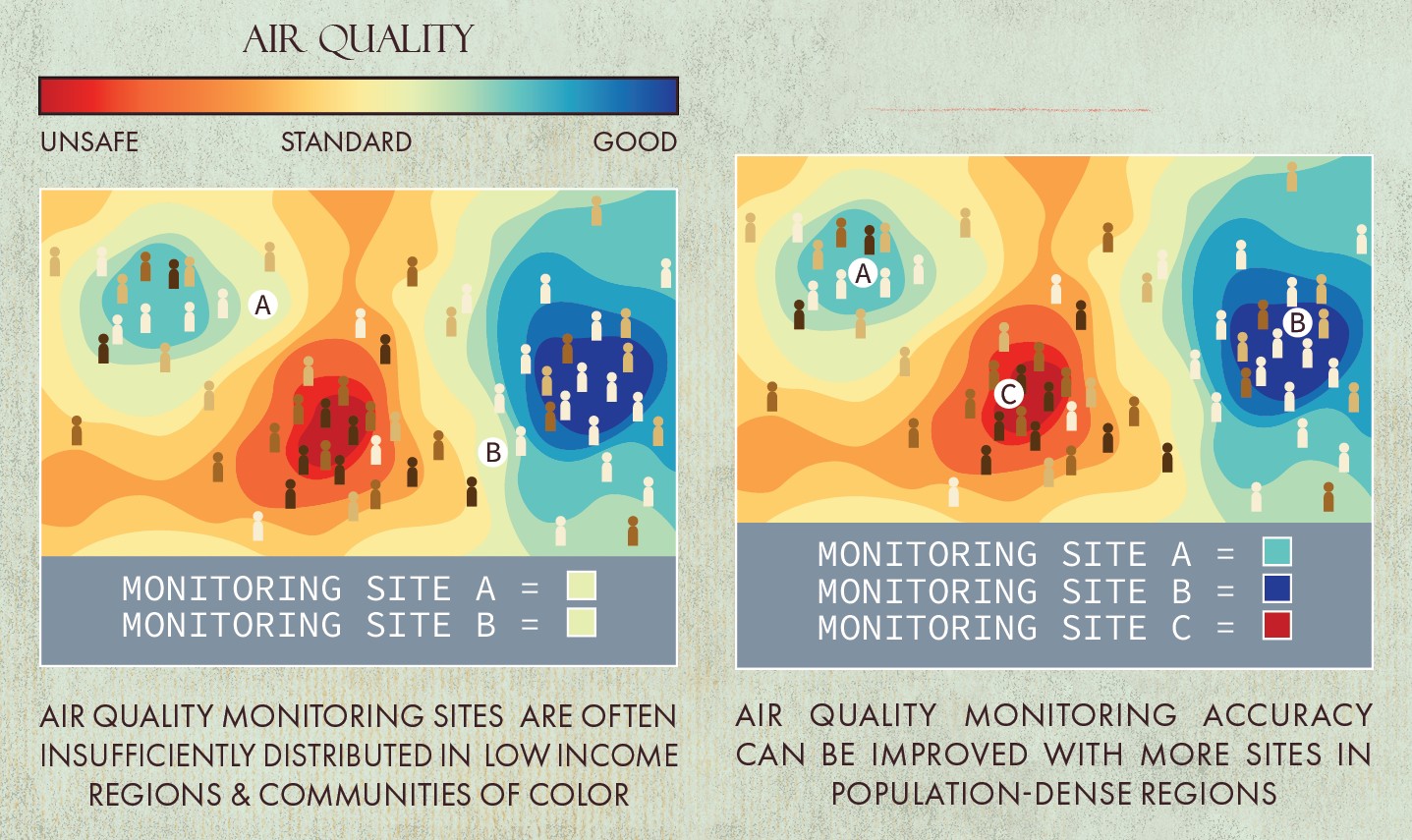 AIR QUALITY

UNSAFE STANDARD GOOD

A

B

MONITORING SITE A =
MONITORING SITE B =

AIR QUALITY MONITORING SITES ARE OFTEN INSUFFICIENTLY DISTRIBUTED IN LOW INCOME REGIONS & COMMUNITIES OF COLOR

A

B

C

MONITORING SITE A =
MONITORING SITE B =
MONITORING SITE C =

AIR QUALITY MONITORING ACCURACY CAN BE IMPROVED WITH MORE SITES IN POPULATION-DENSE REGIONS